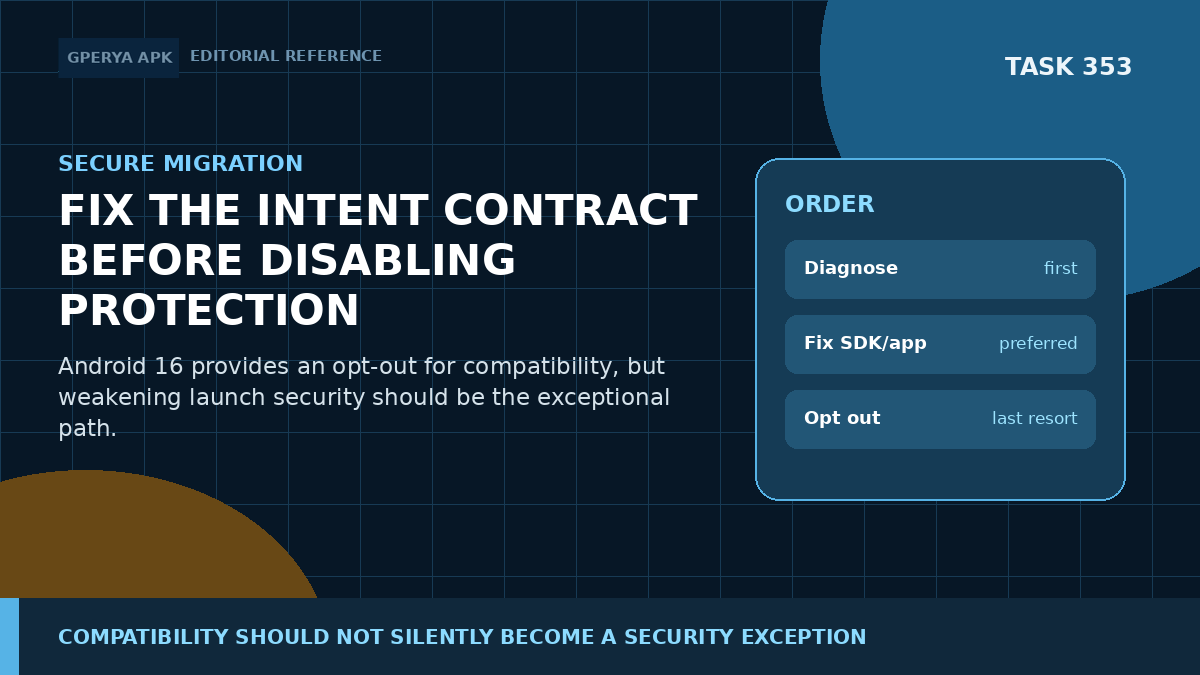 GPERYA APK EDITORIAL REFERENCE

TASK 353

SECURE MIGRATION

FIX THE INTENT CONTRACT BEFORE DISABLING PROTECTION

Android 16 provides an opt-out for compatibility, but weakening launch security should be the exceptional path.

ORDER

Diagnose first

Fix SDK/app preferred

Opt out last resort

COMPATIBILITY SHOULD NOT SILENTLY BECOME A SECURITY EXCEPTION